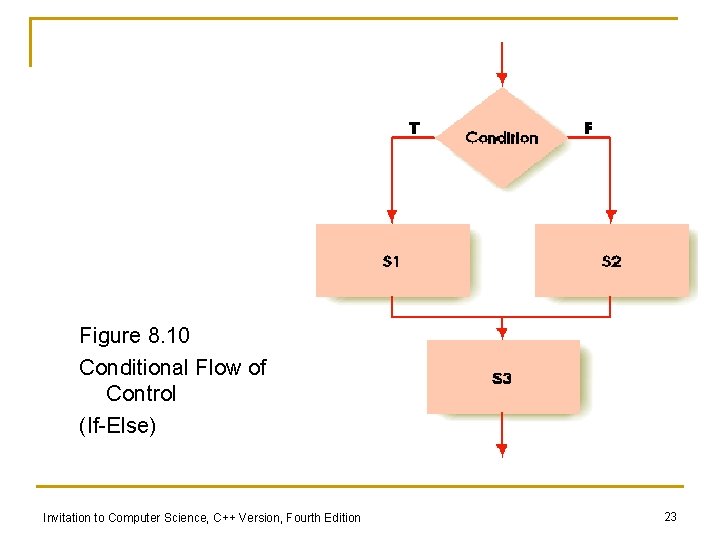 T
Condition
F
S1
S2
S3

Figure 8.10

Conditional Flow of Control

(If-Else)

Invitation to Computer Science, C++ Version, Fourth Edition

23